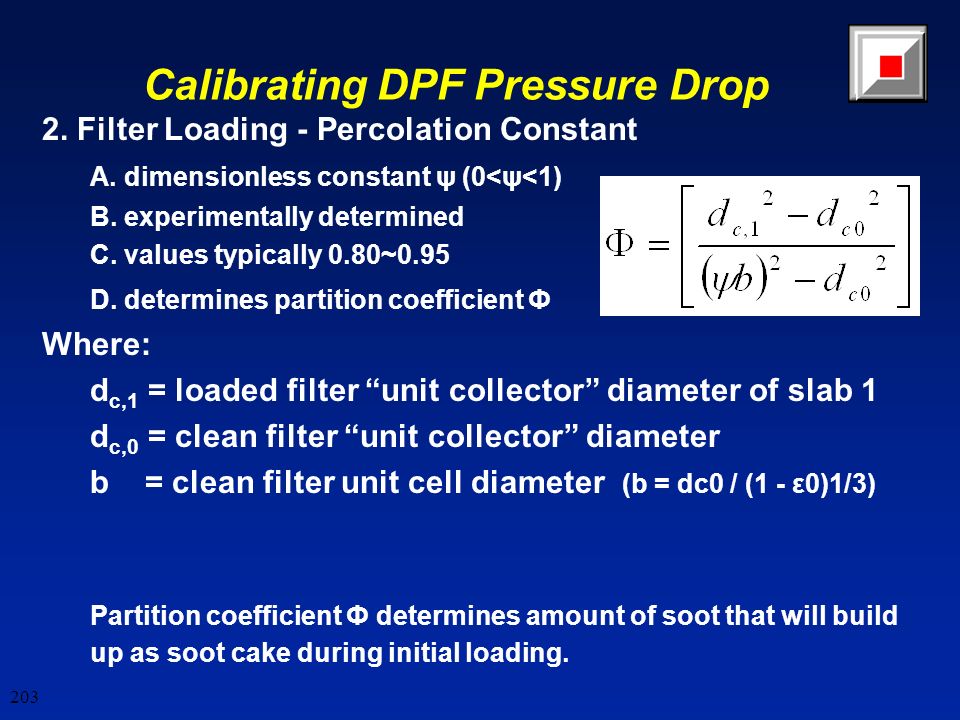 Calibrating DPF Pressure Drop

2. Filter Loading - Percolation Constant

A. dimensionless constant ψ (0<ψ<1)

B. experimentally determined

C. values typically 0.80~0.95

D. determines partition coefficient Φ

$\Phi = \left[ \frac{d_{c,1}^{\ 2} - d_{c0}^{\ 2}}{(\psi b)^2 - d_{c0}^{\ 2}} \right]$

Where:

$d_{c,1}$ = loaded filter “unit collector” diameter of slab 1

$d_{c,0}$ = clean filter “unit collector” diameter

b = clean filter unit cell diameter (b = dc0 / (1 - ε0)1/3)

Partition coefficient Φ determines amount of soot that will build up as soot cake during initial loading.

203